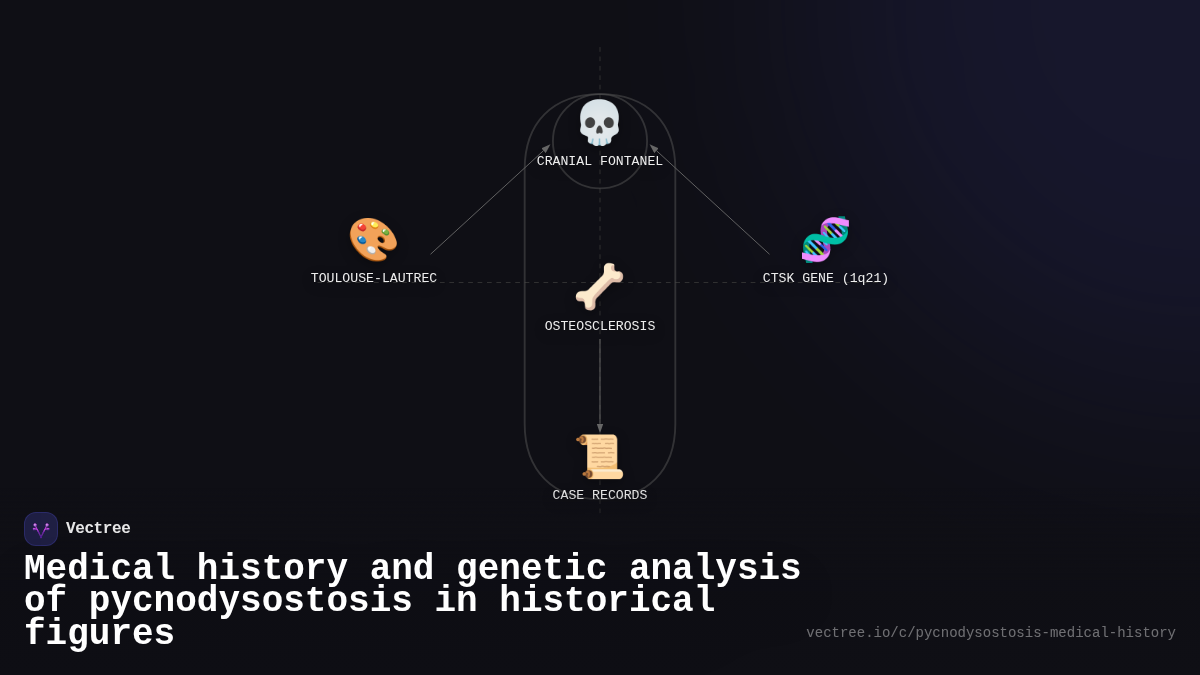 CRANIAL FONTANEL

TOULOUSE-LAUTREC

CTSK GENE (1q21)

OSTEOSCLEROSIS

CASE RECORDS

Vectree

Medical history and genetic analysis of pycnodysostosis in historical figures

vectree.io/c/pycnodysostosis-medical-history